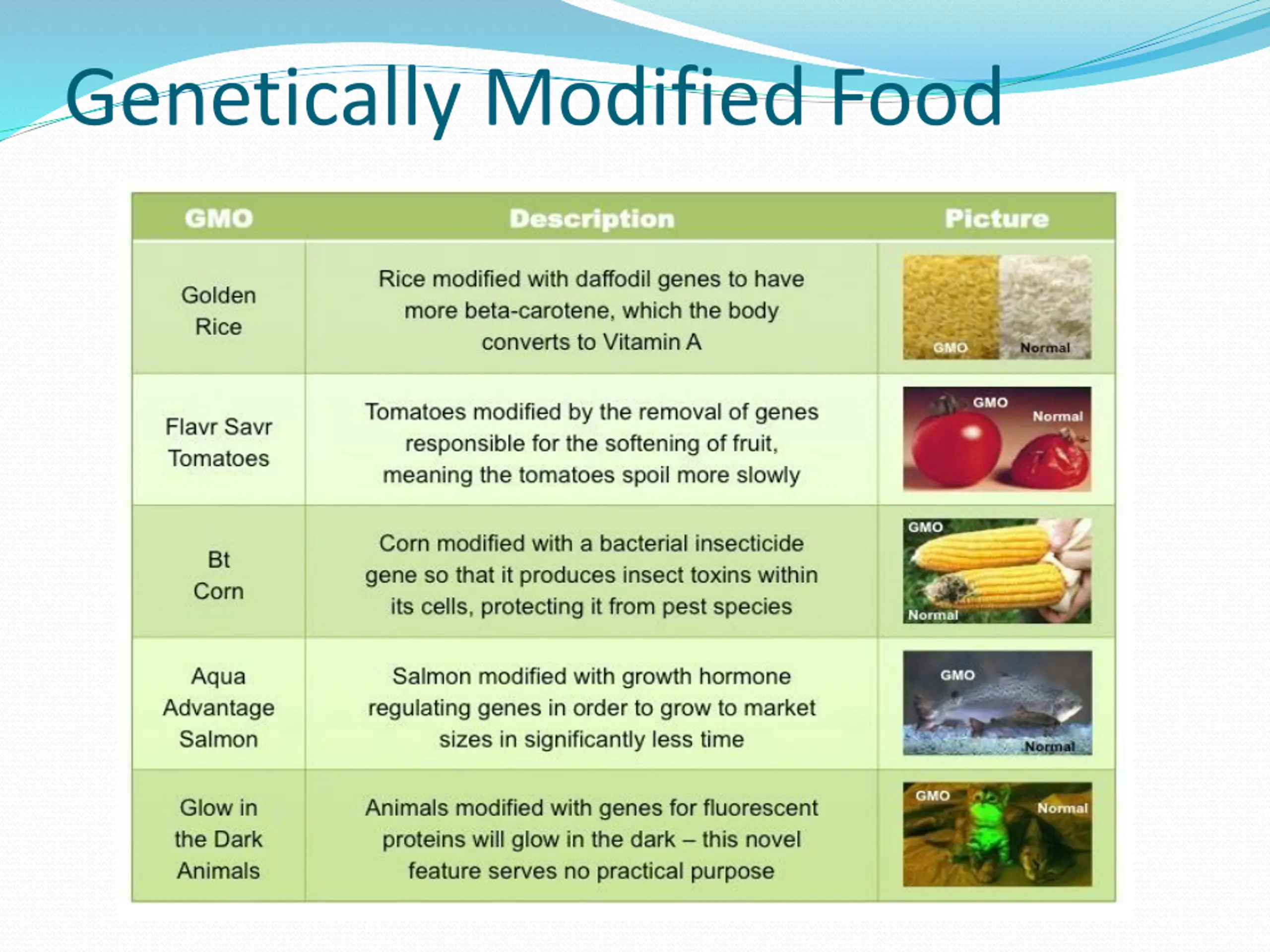 Genetically Modified Food

| GMO | Description | Picture |
|---|---|---|
| Golden Rice | Rice modified with daffodil genes to have more beta-carotene, which the body converts to Vitamin A | GMO Normal |
| Flavr Savr Tomatoes | Tomatoes modified by the removal of genes responsible for the softening of fruit, meaning the tomatoes spoil more slowly | GMO Normal |
| Bt Corn | Corn modified with a bacterial insecticide gene so that it produces insect toxins within its cells, protecting it from pest species | GMO Normal |
| Aqua Advantage Salmon | Salmon modified with growth hormone regulating genes in order to grow to market sizes in significantly less time | GMO Normal |
| Glow in the Dark Animals | Animals modified with genes for fluorescent proteins will glow in the dark – this novel feature serves no practical purpose | GMO Normal |